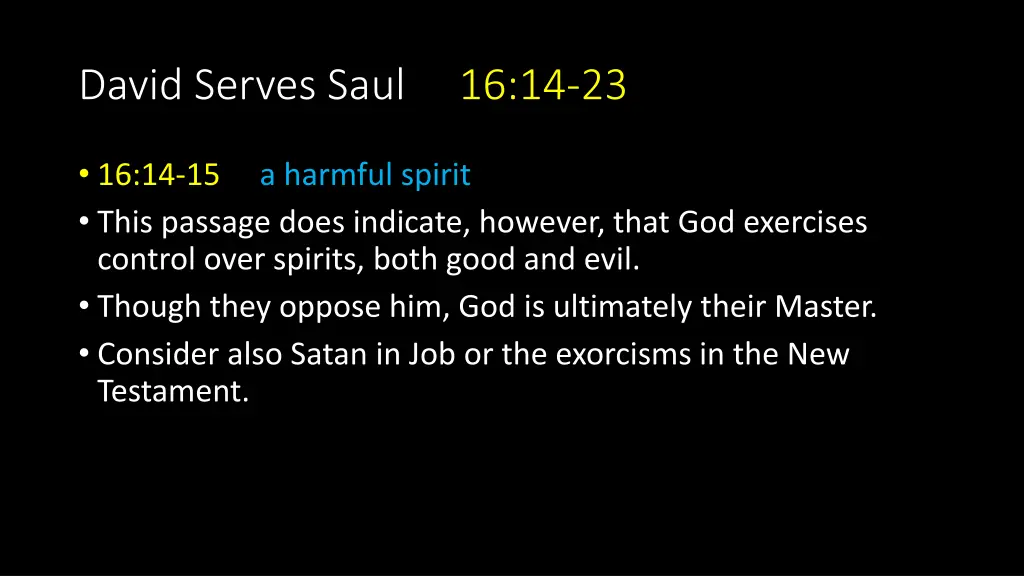 David Serves Saul 16:14-23

• 16:14-15 a harmful spirit
• This passage does indicate, however, that God exercises control over spirits, both good and evil.
• Though they oppose him, God is ultimately their Master.
• Consider also Satan in Job or the exorcisms in the New Testament.